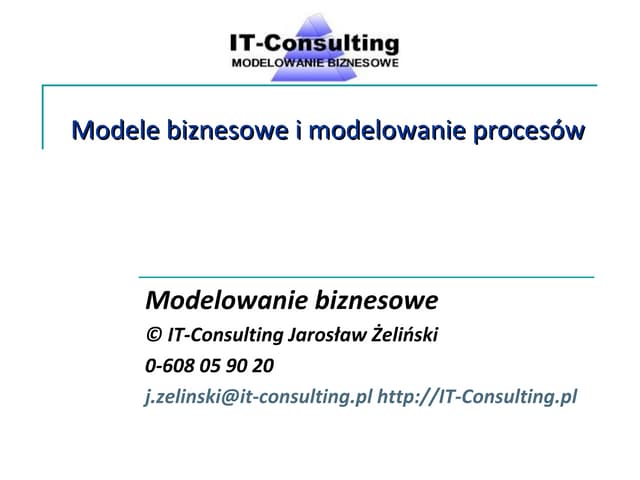 IT-Consulting
MODELOWANIE BIZNESOWE

Modele biznesowe i modelowanie procesów

Modelowanie biznesowe

© IT-Consulting Jarosław Żeliński

0-608 05 90 20

j.zelinski@it-consulting.pl http://IT-Consulting.pl